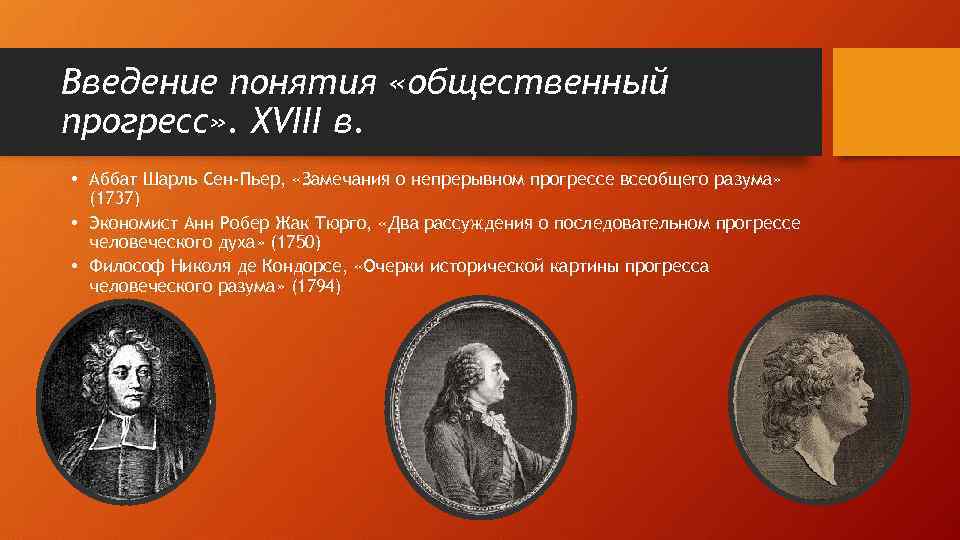 Введение понятия «общественный прогресс». XVIII в.

• Аббат Шарль Сен-Пьер, «Замечания о непрерывном прогрессе всеобщего разума» (1737)
• Экономист Анн Робер Жак Тюрго, «Два рассуждения о последовательном прогрессе человеческого духа» (1750)
• Философ Николя де Кондорсе, «Очерки исторической картины прогресса человеческого разума» (1794)